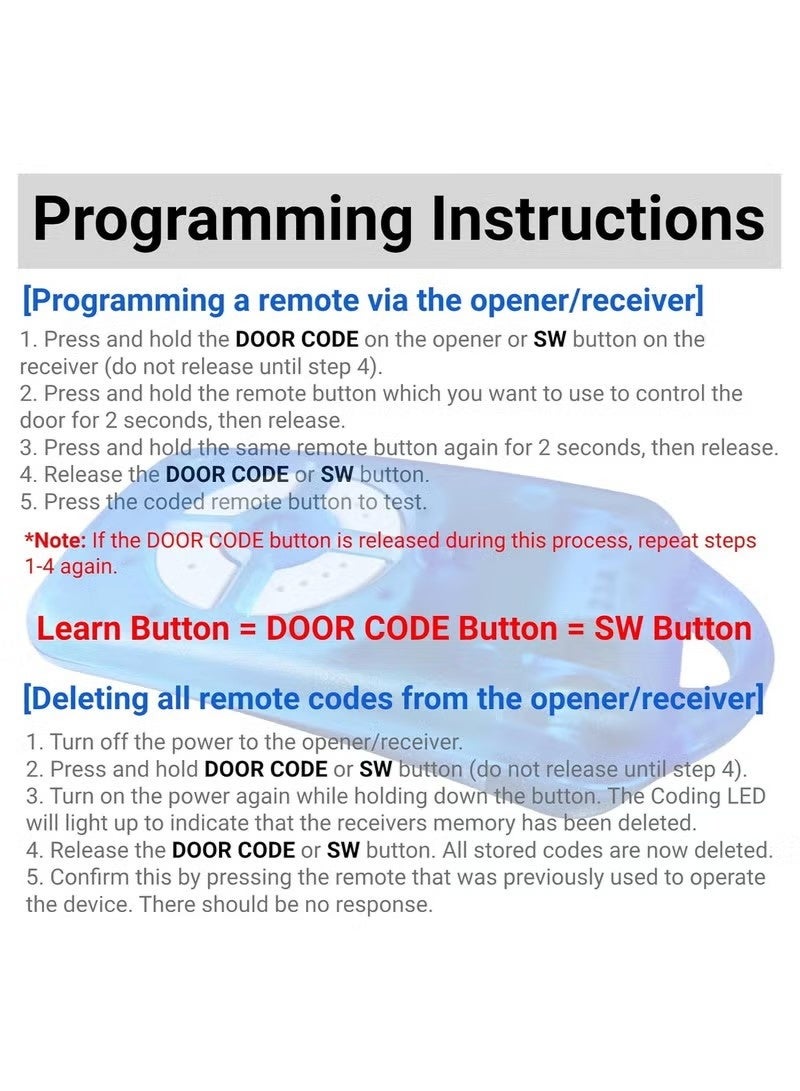 Programming Instructions

[Programming a remote via the opener/receiver]

1. Press and hold the DOOR CODE on the opener or SW button on the receiver (do not release until step 4).
2. Press and hold the remote button which you want to use to control the door for 2 seconds, then release.
3. Press and hold the same remote button again for 2 seconds, then release.
4. Release the DOOR CODE or SW button.
5. Press the coded remote button to test.

*Note: If the DOOR CODE button is released during this process, repeat steps 1-4 again.

Learn Button = DOOR CODE Button = SW Button

[Deleting all remote codes from the opener/receiver]

1. Turn off the power to the opener/receiver.
2. Press and hold DOOR CODE or SW button (do not release until step 4).
3. Turn on the power again while holding down the button. The Coding LED will light up to indicate that the receivers memory has been deleted.
4. Release the DOOR CODE or SW button. All stored codes are now deleted.
5. Confirm this by pressing the remote that was previously used to operate the device. There should be no response.